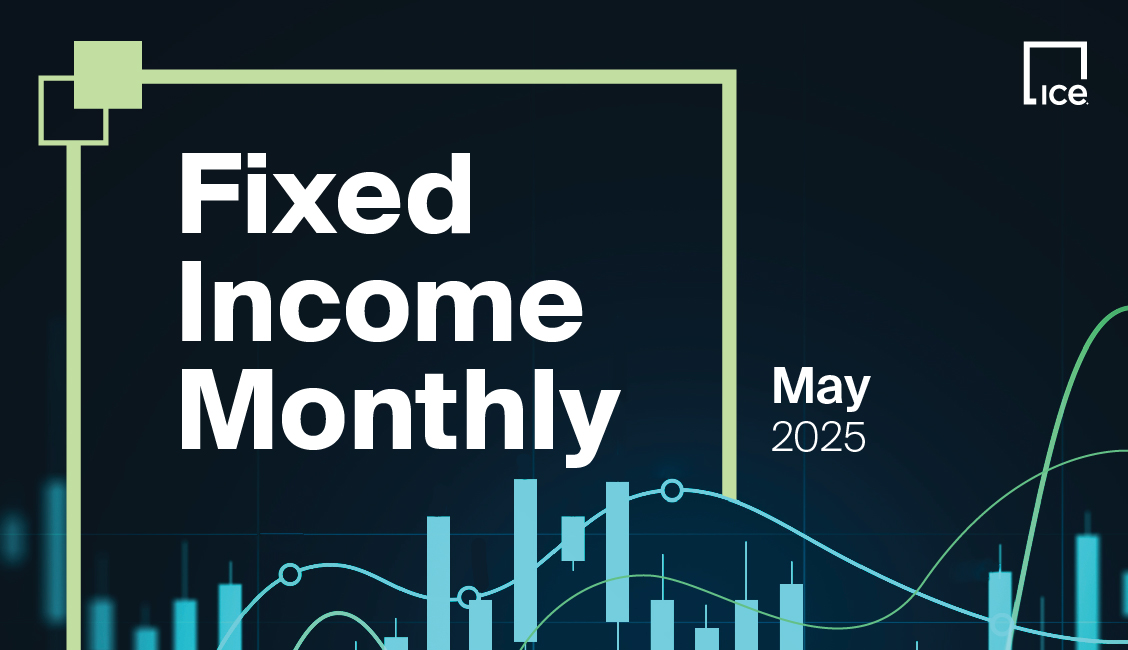 ICE

Fixed Income Monthly

May 2025